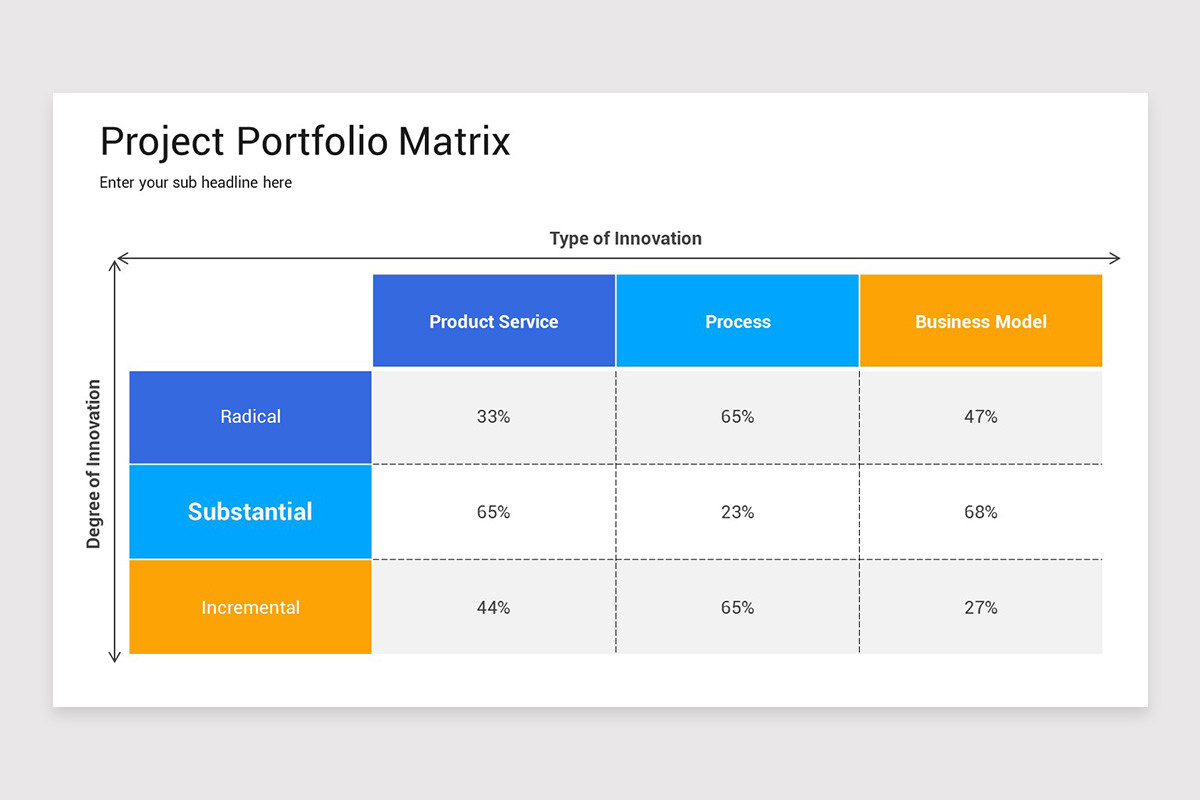 Project Portfolio Matrix

Enter your sub headline here

Type of Innovation

Degree of Innovation

| | Product Service | Process | Business Model |
|---|---|---|---|
| Radical | 33% | 65% | 47% |
| Substantial | 65% | 23% | 68% |
| Incremental | 44% | 65% | 27% |